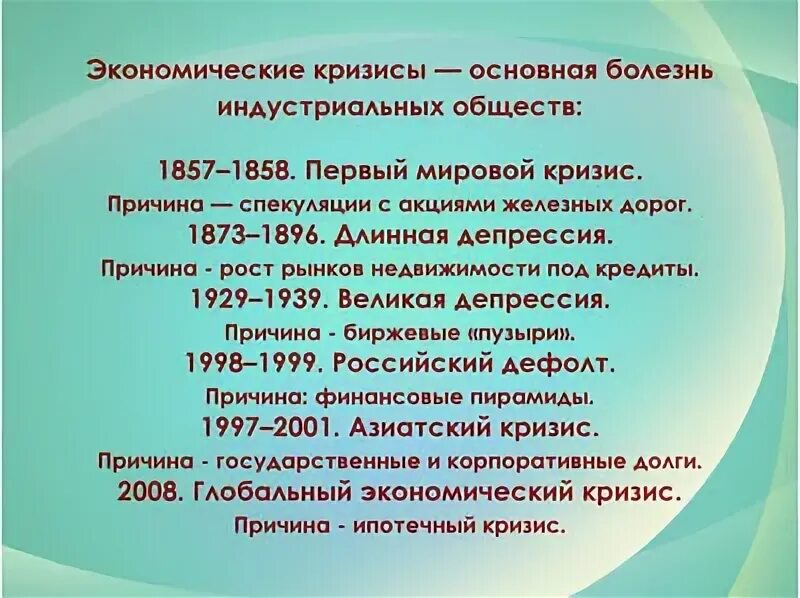 Экономические кризисы — основная болезнь индустриальных обществ:

1857–1858. Первый мировой кризис.
Причина — спекуляции с акциями железных дорог.
1873–1896. Длинная депрессия.
Причина - рост рынков недвижимости под кредиты.
1929–1939. Великая депрессия.
Причина - биржевые «пузыри».
1998–1999. Российский дефолт.
Причина: финансовые пирамиды.
1997–2001. Азиатский кризис.
Причина - государственные и корпоративные долги.
2008. Глобальный экономический кризис.
Причина - ипотечный кризис.